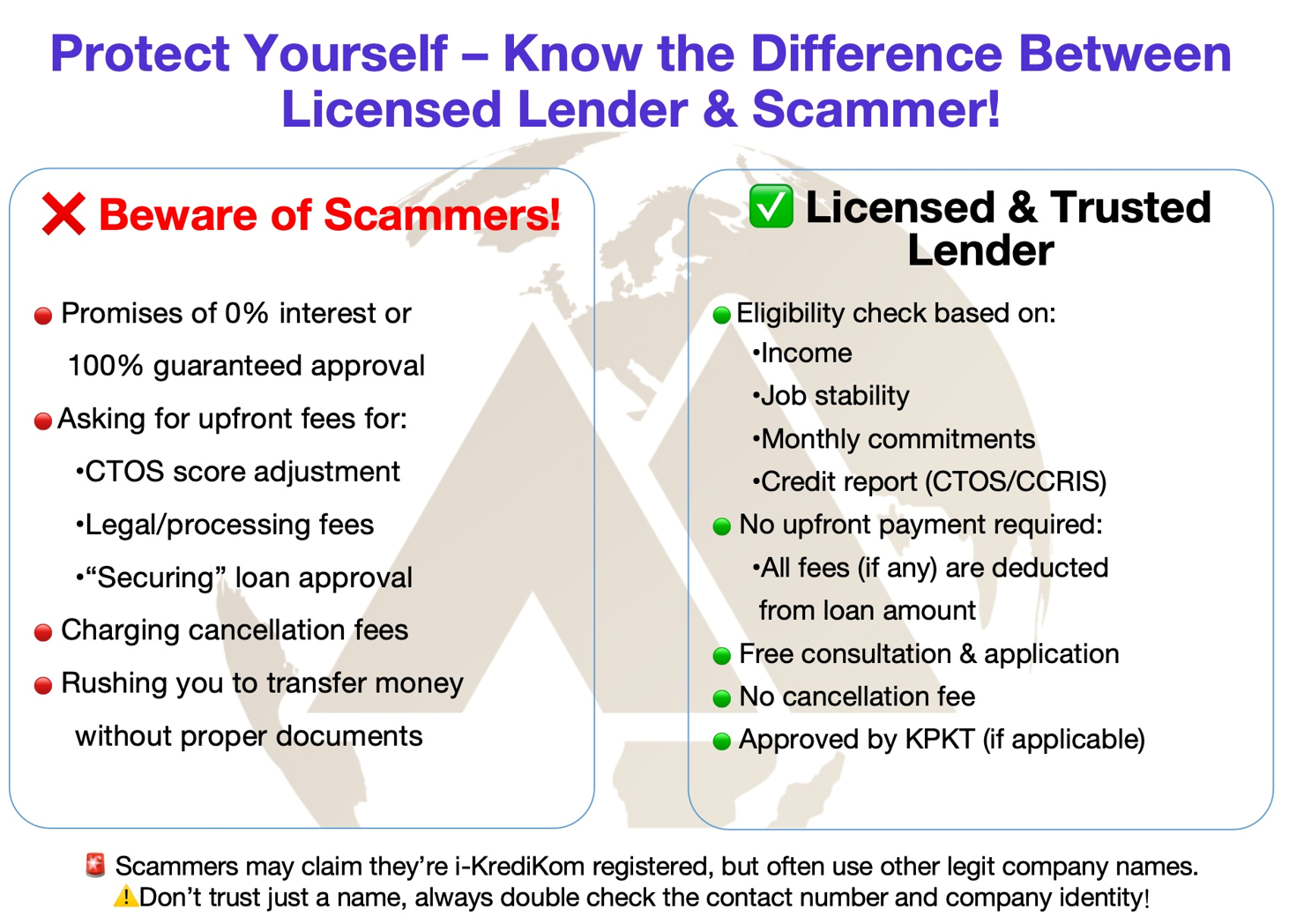 Protect Yourself – Know the Difference Between Licensed Lender & Scammer!

❌ Beware of Scammers!

🔴 Promises of 0% interest or 100% guaranteed approval

🔴 Asking for upfront fees for:

•CTOS score adjustment

•Legal/processing fees

•“Securing” loan approval

🔴 Charging cancellation fees

🔴 Rushing you to transfer money without proper documents

✅ Licensed & Trusted Lender

🟢 Eligibility check based on:

•Income

•Job stability

•Monthly commitments

•Credit report (CTOS/CCRIS)

🟢 No upfront payment required:

•All fees (if any) are deducted from loan amount

🟢 Free consultation & application

🟢 No cancellation fee

🟢 Approved by KPKT (if applicable)

🚨 Scammers may claim they’re i-KrediKom registered, but often use other legit company names.
⚠️Don’t trust just a name, always double check the contact number and company identity!